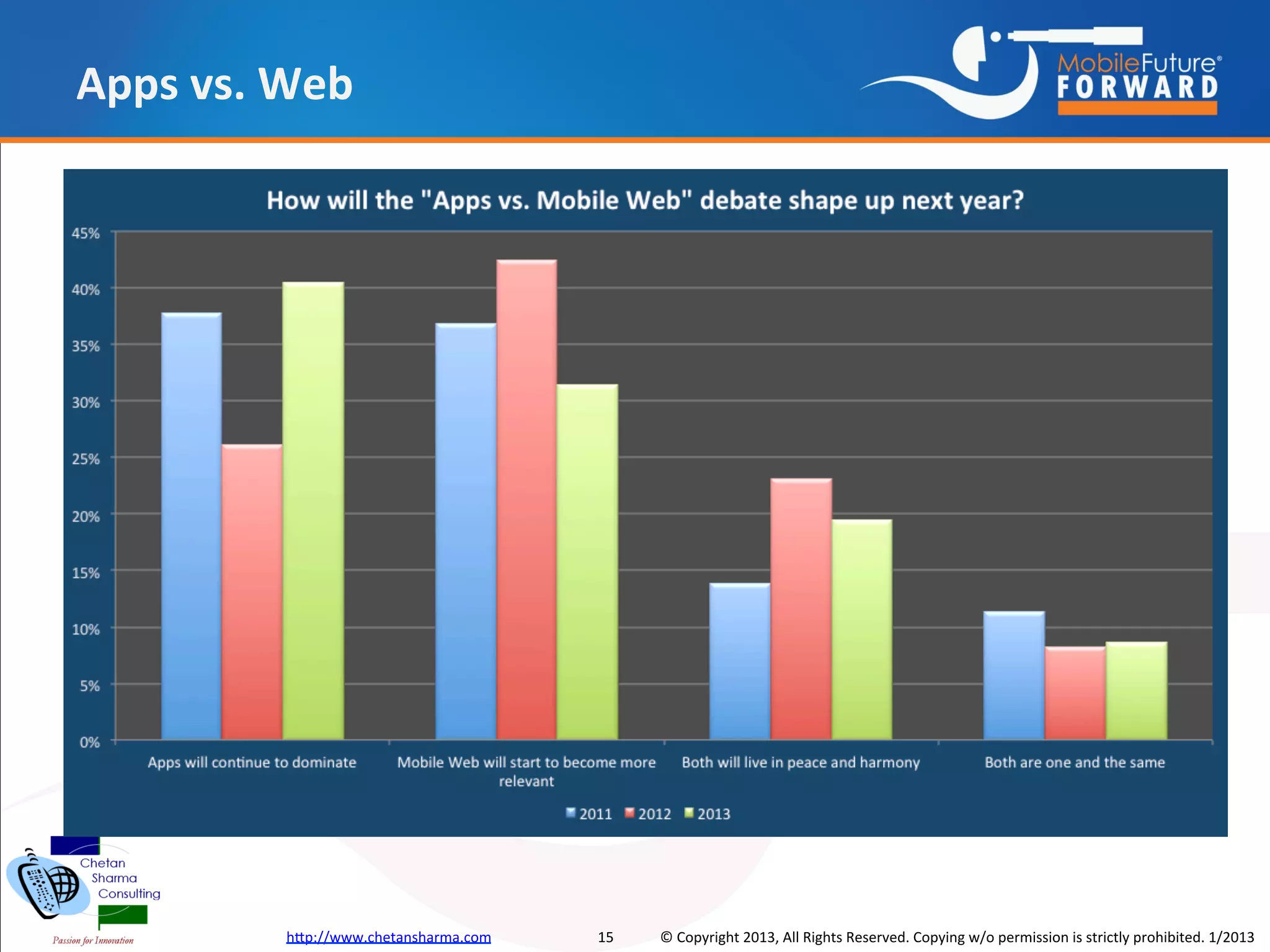 Apps vs. Web

MobileFuture®
FORWARD

How will the "Apps vs. Mobile Web" debate shape up next year?

45%
40%
35%
30%
25%
20%
15%
10%
5%
0%

Apps will continue to dominate
Mobile Web will start to become more relevant
Both will live in peace and harmony
Both are one and the same

2011 2012 2013

Chetan Sharma Consulting
Passion for Innovation

http://www.chetansharma.com 15 © Copyright 2013, All Rights Reserved. Copying w/o permission is strictly prohibited. 1/2013